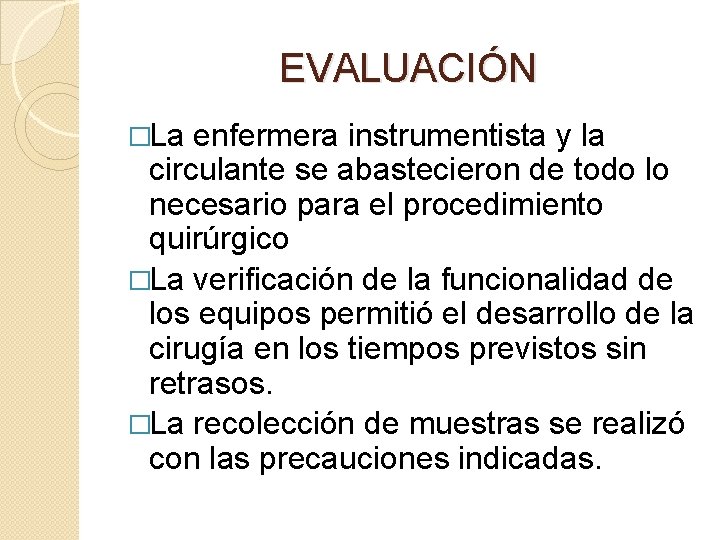 EVALUACIÓN

□La enfermera instrumentista y la circulante se abastecieron de todo lo necesario para el procedimiento quirúrgico

□La verificación de la funcionalidad de los equipos permitió el desarrollo de la cirugía en los tiempos previstos sin retrasos.

□La recolección de muestras se realizó con las precauciones indicadas.